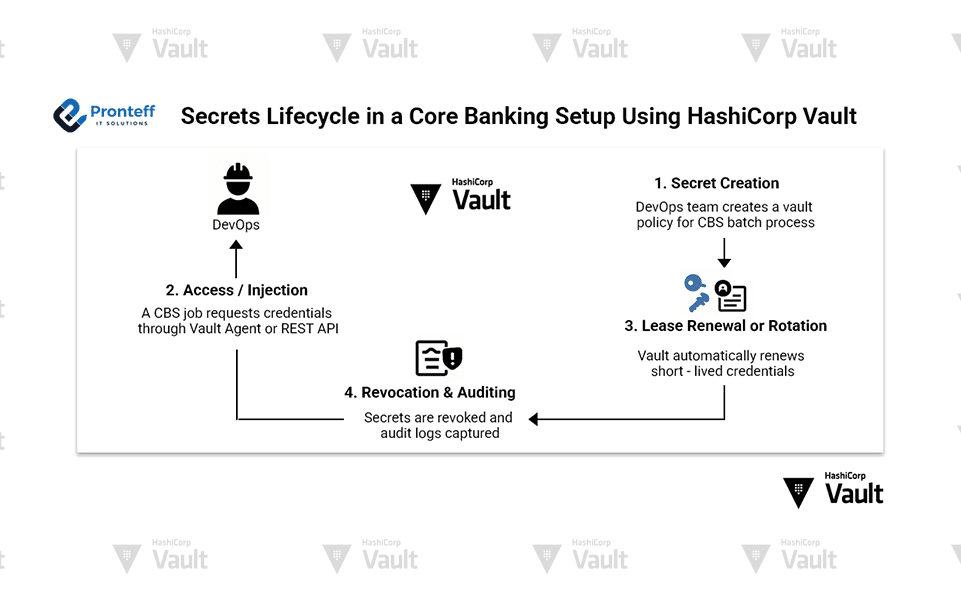 HashiCorp Vault HashiCorp Vault HashiCorp Vault HashiCorp Vault

Pronteff IT SOLUTIONS

Secrets Lifecycle in a Core Banking Setup Using HashiCorp Vault

DevOps

HashiCorp Vault

1. Secret Creation

DevOps team creates a vault policy for CBS batch process

2. Access / Injection

A CBS job requests credentials through Vault Agent or REST API

3. Lease Renewal or Rotation

Vault automatically renews short - lived credentials

4. Revocation & Auditing

Secrets are revoked and audit logs captured

HashiCorp Vault

HashiCorp Vault HashiCorp Vault HashiCorp Vault HashiCorp Vault